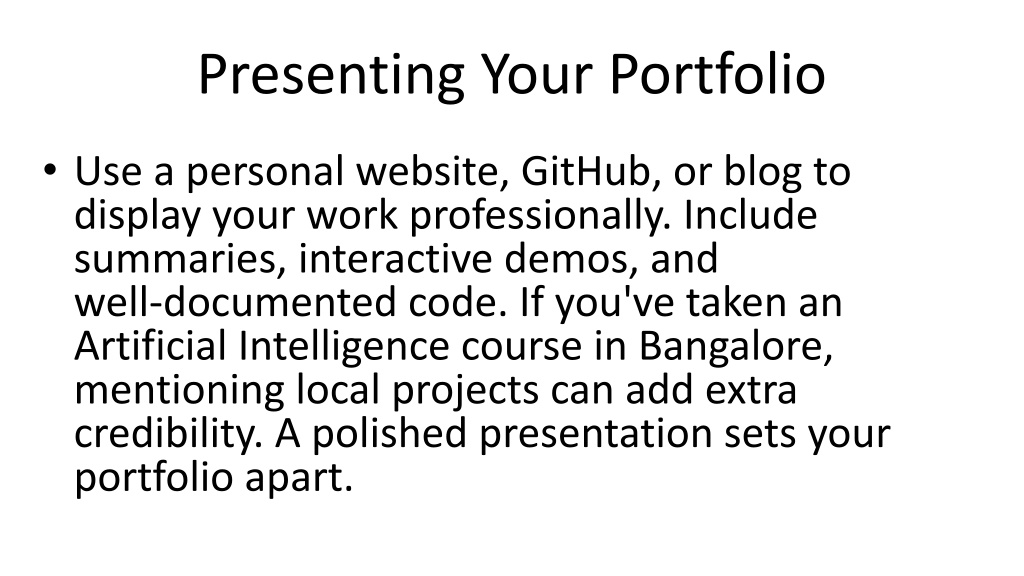 Presenting Your Portfolio

• Use a personal website, GitHub, or blog to display your work professionally. Include summaries, interactive demos, and well-documented code. If you've taken an Artificial Intelligence course in Bangalore, mentioning local projects can add extra credibility. A polished presentation sets your portfolio apart.